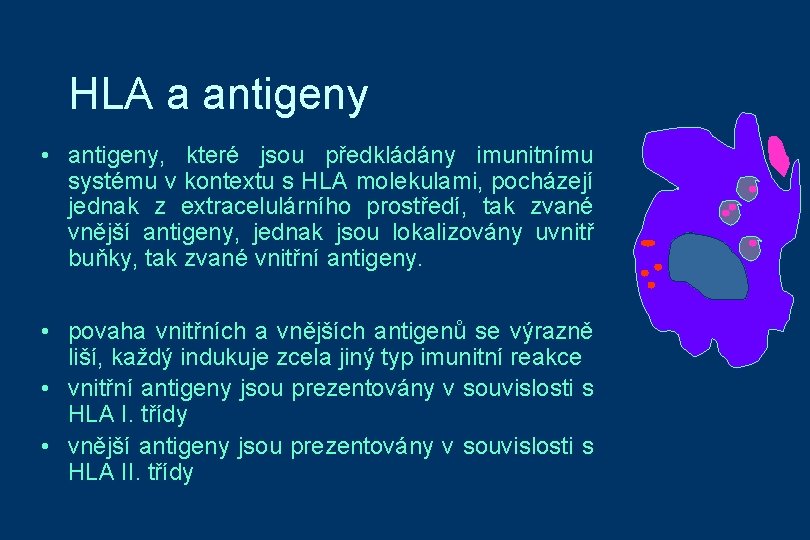 HLA a antigeny

• antigeny, které jsou předkládány imunitnímu systému v kontextu s HLA molekulami, pocházejí jednak z extracelulárního prostředí, tak zvané vnější antigeny, jednak jsou lokalizovány uvnitř buňky, tak zvané vnitřní antigeny.

• povaha vnitřních a vnějších antigenů se výrazně liší, každý indukuje zcela jiný typ imunitní reakce
• vnitřní antigeny jsou prezentovány v souvislosti s HLA I. třídy
• vnější antigeny jsou prezentovány v souvislosti s HLA II. třídy